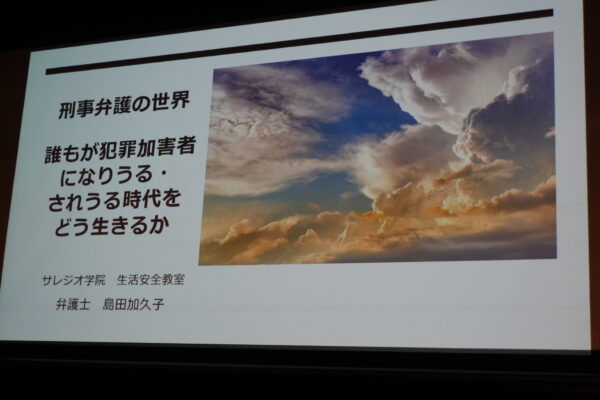 刑事弁護の世界

誰もが犯罪加害者になりうる・されうる時代をどう生きるか

サレジオ学院　生活安全教室

弁護士　島田加久子